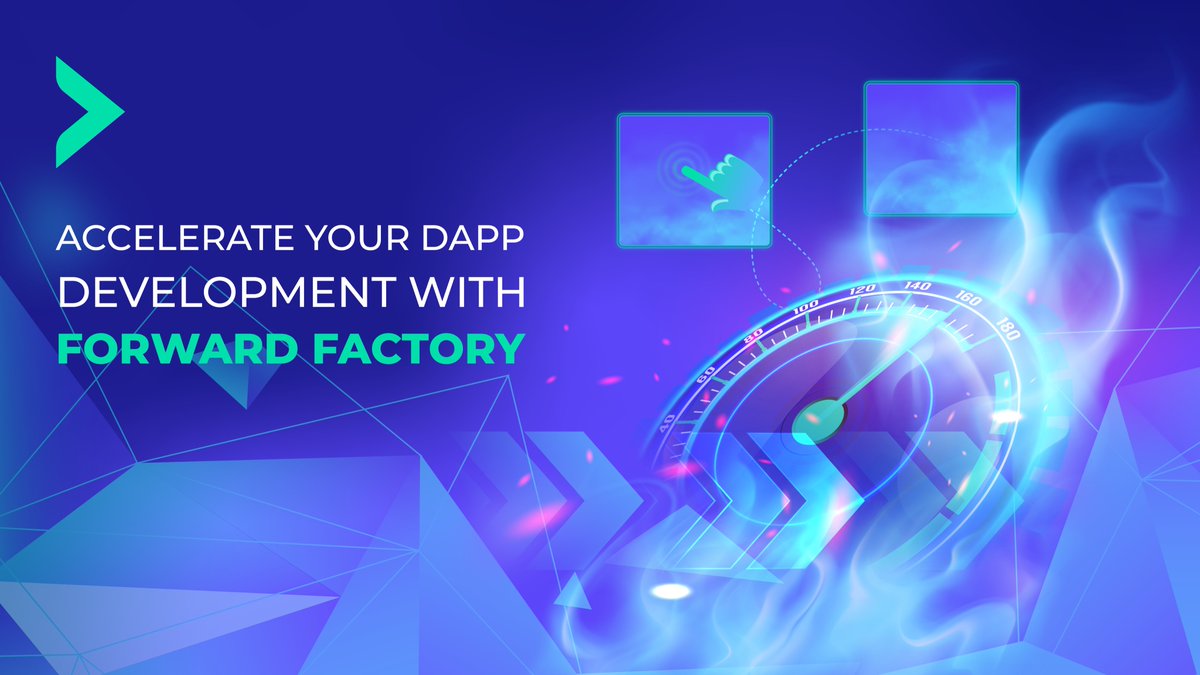 ACCELERATE YOUR DAPP DEVELOPMENT WITH FORWARD FACTORY

40 60 80 100 120 140 160 180